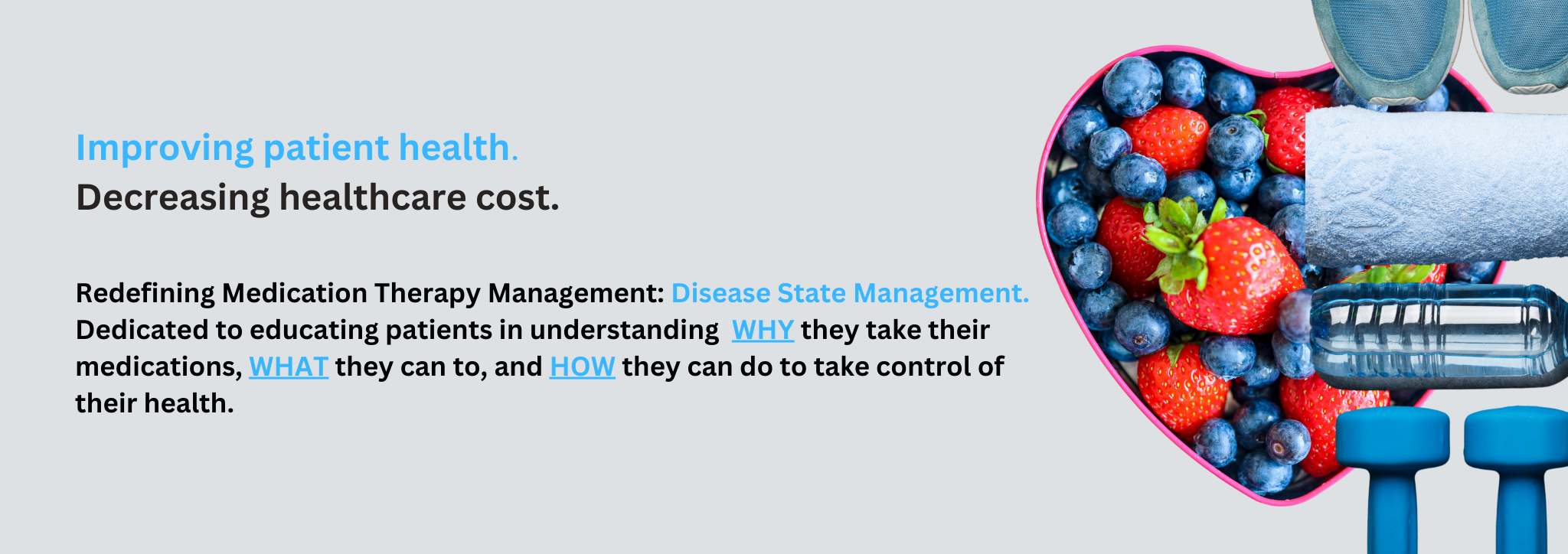 Improving patient health.
Decreasing healthcare cost.

Redefining Medication Therapy Management: Disease State Management. Dedicated to educating patients in understanding WHY they take their medications, WHAT they can to, and HOW they can do to take control of their health.